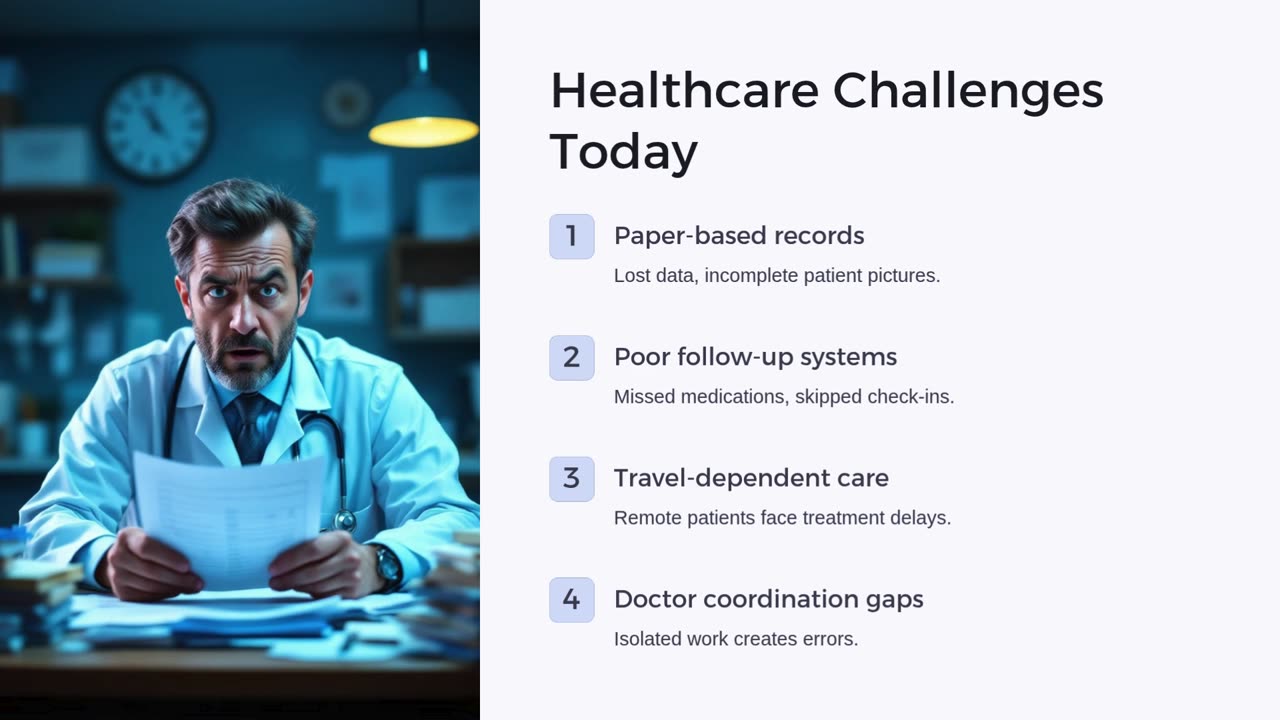 Healthcare Challenges Today

1 Paper-based records
Lost data, incomplete patient pictures.

2 Poor follow-up systems
Missed medications, skipped check-ins.

3 Travel-dependent care
Remote patients face treatment delays.

4 Doctor coordination gaps
Isolated work creates errors.